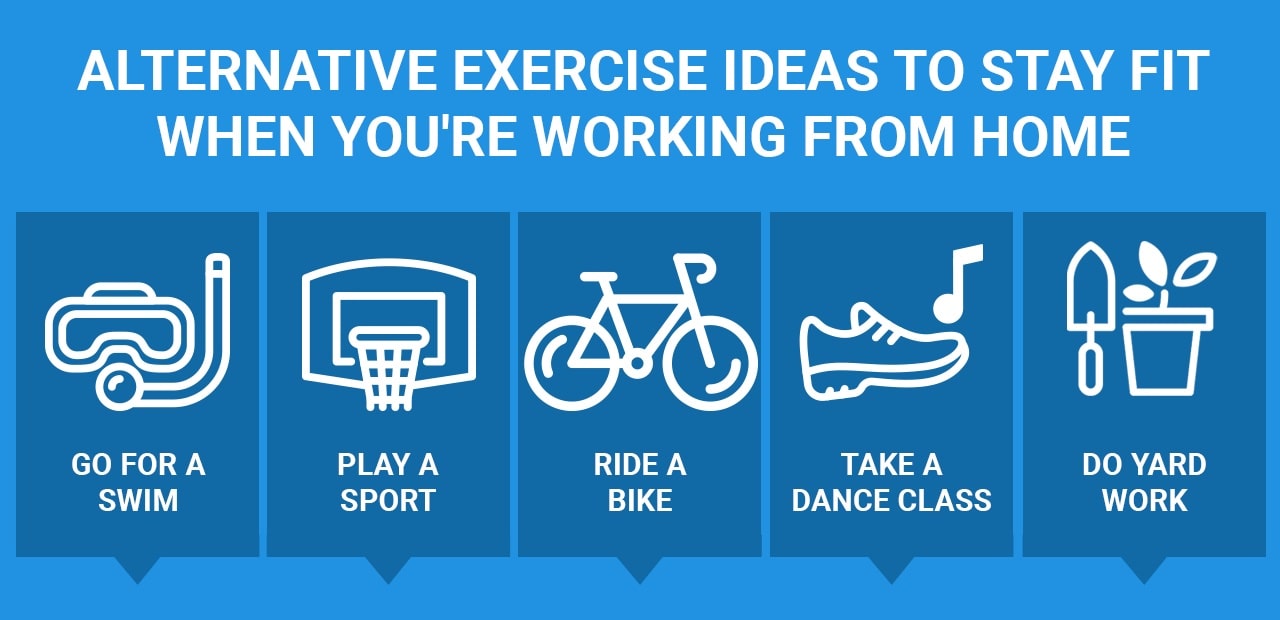 ALTERNATIVE EXERCISE IDEAS TO STAY FIT WHEN YOU'RE WORKING FROM HOME

GO FOR A SWIM

PLAY A SPORT

RIDE A BIKE

TAKE A DANCE CLASS

DO YARD WORK